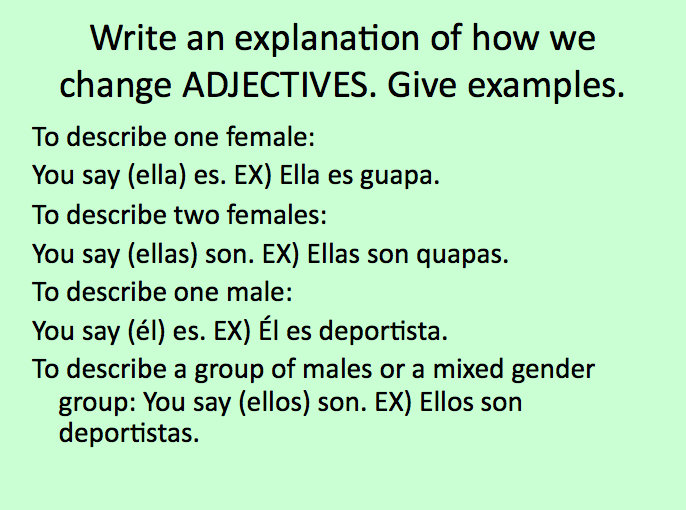 Write an explanation of how we change ADJECTIVES. Give examples.

To describe one female:

You say (ella) es. EX) Ella es guapa.

To describe two females:

You say (ellas) son. EX) Ellas son quapas.

To describe one male:

You say (él) es. EX) Él es deportista.

To describe a group of males or a mixed gender group: You say (ellos) son. EX) Ellos son deportistas.